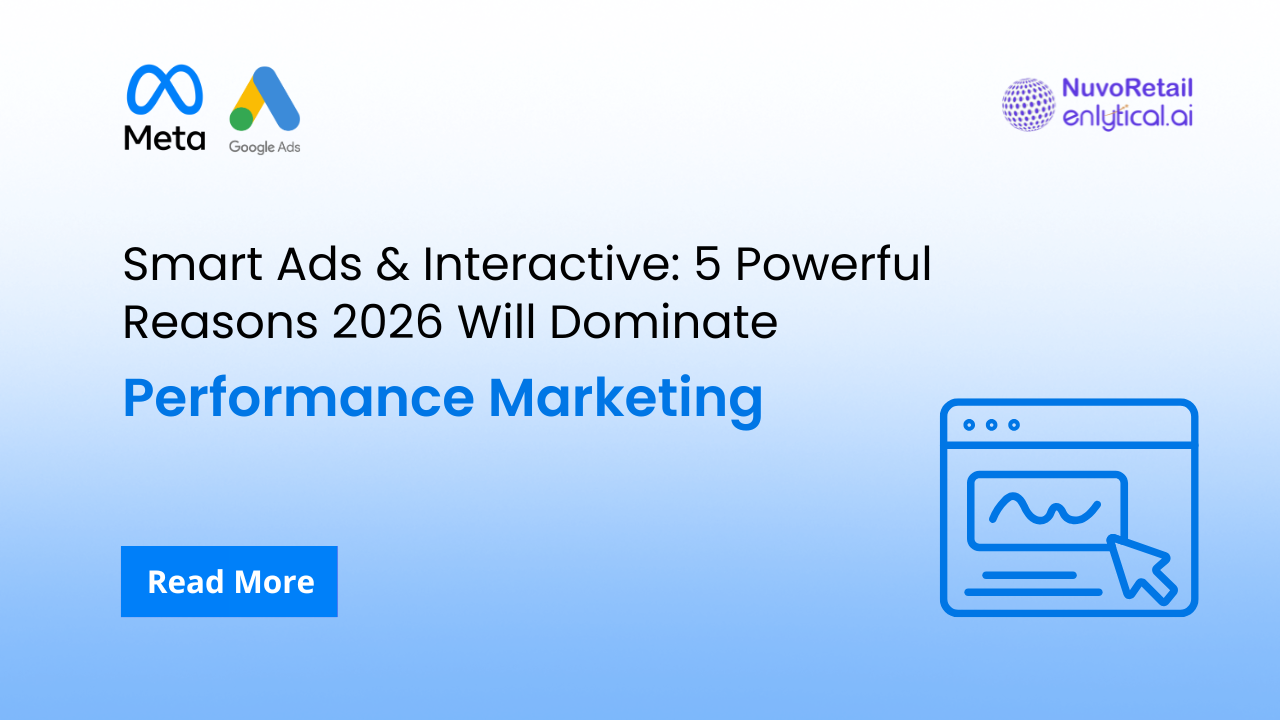 Meta

Google Ads

NuvoRetail
enlytical.ai

Smart Ads & Interactive: 5 Powerful Reasons 2026 Will Dominate

Performance Marketing

Read More